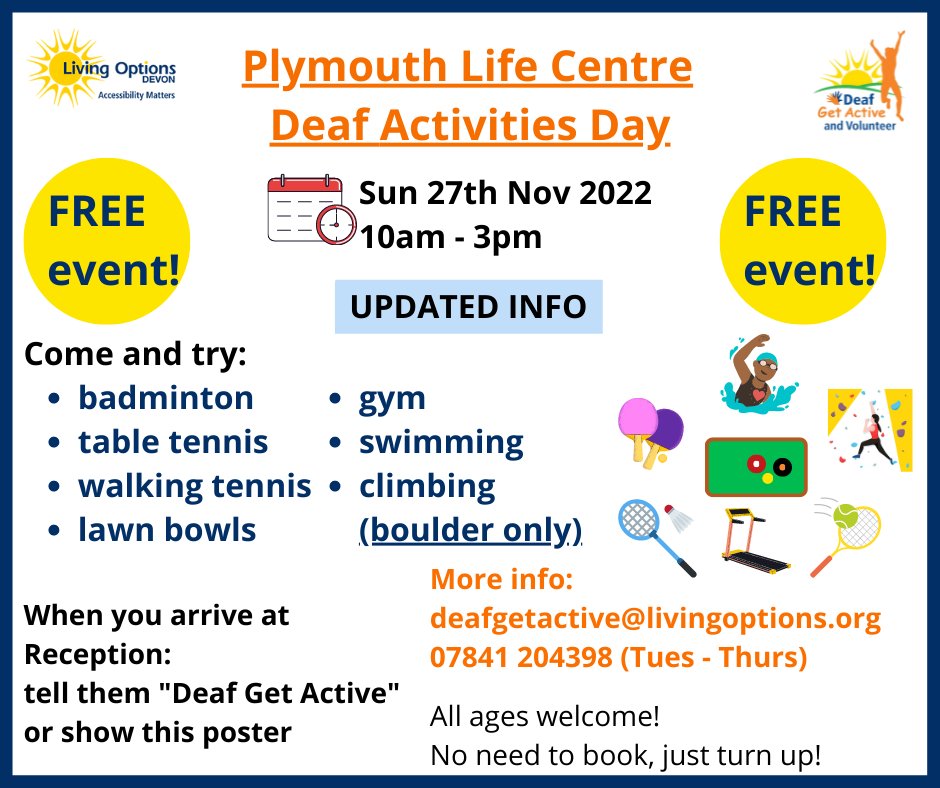 Living Options DEVON
Accessibility Matters

Plymouth Life Centre
Deaf Activities Day

Deaf Get Active and Volunteer

FREE event!

Sun 27th Nov 2022
10am - 3pm

FREE event!

UPDATED INFO

Come and try:
- badminton
- table tennis
- walking tennis
- lawn bowls
- gym
- swimming
- climbing (boulder only)

When you arrive at Reception:
tell them "Deaf Get Active" or show this poster

More info:
deafgetactive@livingoptions.org
07841 204398 (Tues - Thurs)

All ages welcome!
No need to book, just turn up!